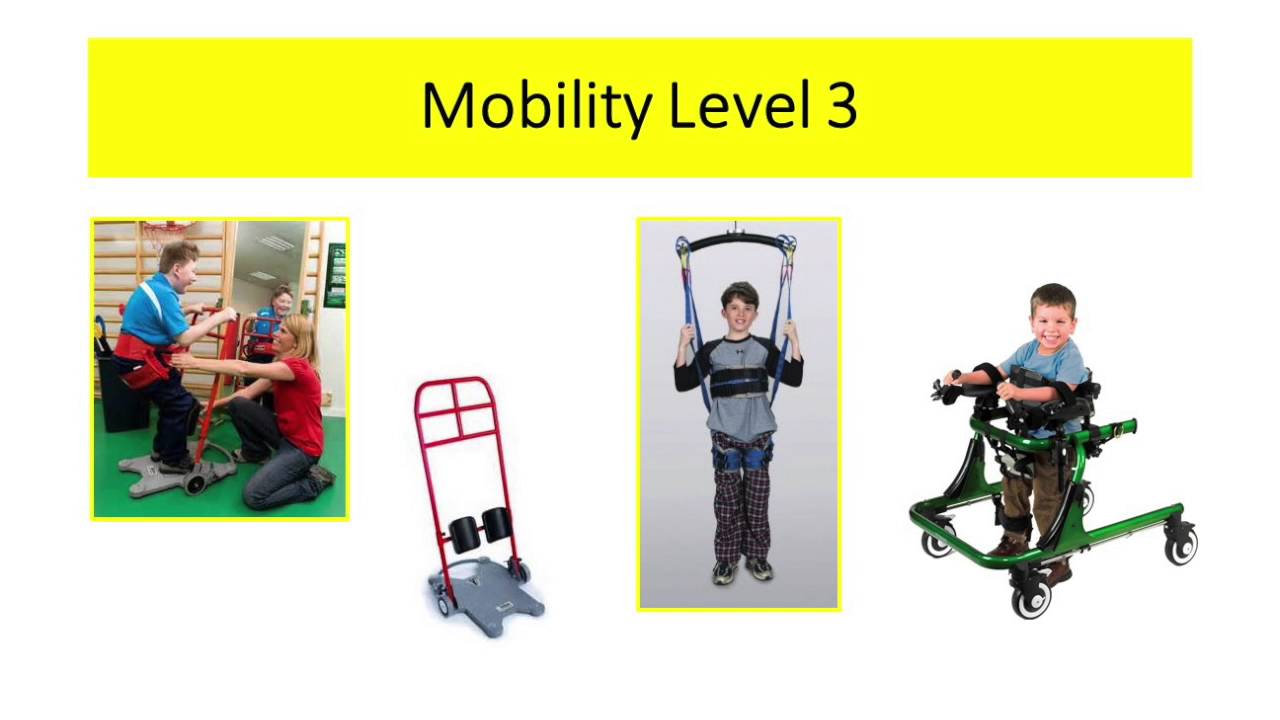 Mobility Level 3